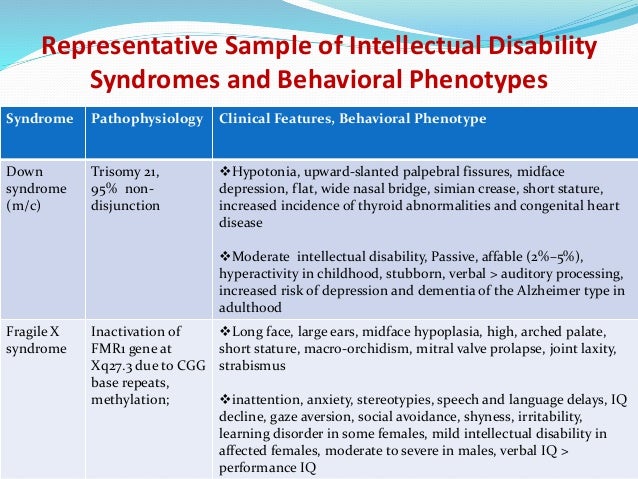 Representative Sample of Intellectual Disability Syndromes and Behavioral Phenotypes

| Syndrome | Pathophysiology | Clinical Features, Behavioral Phenotype |
|---|---|---|
| Down syndrome (m/c) | Trisomy 21, 95% non-disjunction | ❖Hypotonia, upward-slanted palpebral fissures, midface depression, flat, wide nasal bridge, simian crease, short stature, increased incidence of thyroid abnormalities and congenital heart disease<br><br>❖Moderate intellectual disability, Passive, affable (2%–5%), hyperactivity in childhood, stubborn, verbal > auditory processing, increased risk of depression and dementia of the Alzheimer type in adulthood |
| Fragile X syndrome | Inactivation of FMR1 gene at Xq27.3 due to CGG base repeats, methylation; | ❖Long face, large ears, midface hypoplasia, high, arched palate, short stature, macro-orchidism, mitral valve prolapse, joint laxity, strabismus<br><br>❖inattention, anxiety, stereotypies, speech and language delays, IQ decline, gaze aversion, social avoidance, shyness, irritability, learning disorder in some females, mild intellectual disability in affected females, moderate to severe in males, verbal IQ > performance IQ |